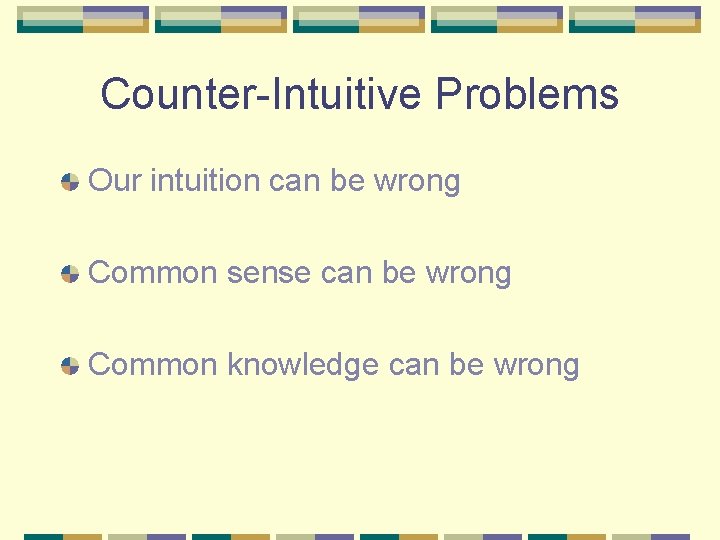 Counter-Intuitive Problems

Our intuition can be wrong

Common sense can be wrong

Common knowledge can be wrong